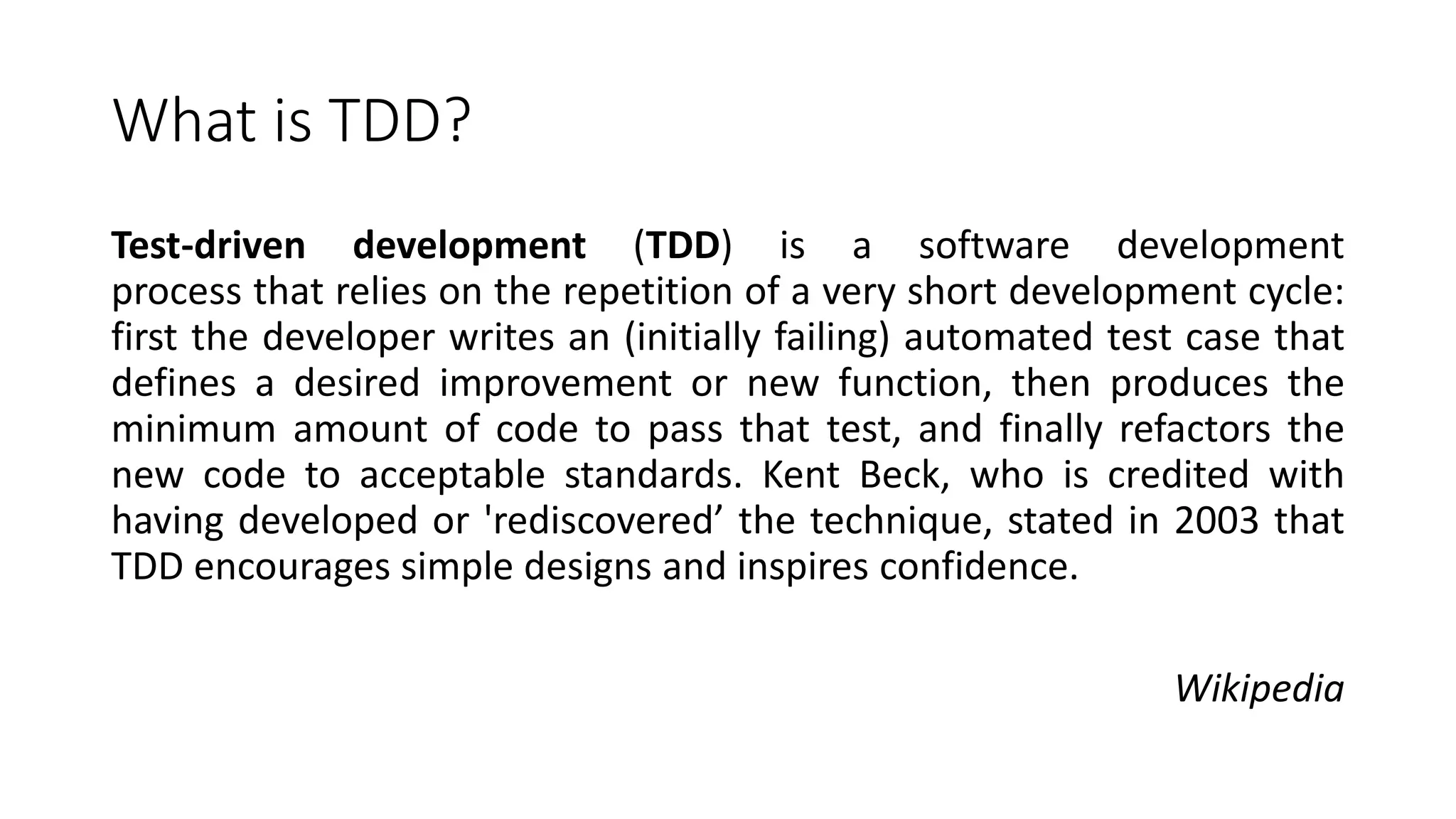 What is TDD?

Test-driven development (TDD) is a software development process that relies on the repetition of a very short development cycle: first the developer writes an (initially failing) automated test case that defines a desired improvement or new function, then produces the minimum amount of code to pass that test, and finally refactors the new code to acceptable standards. Kent Beck, who is credited with having developed or 'rediscovered’ the technique, stated in 2003 that TDD encourages simple designs and inspires confidence.

Wikipedia